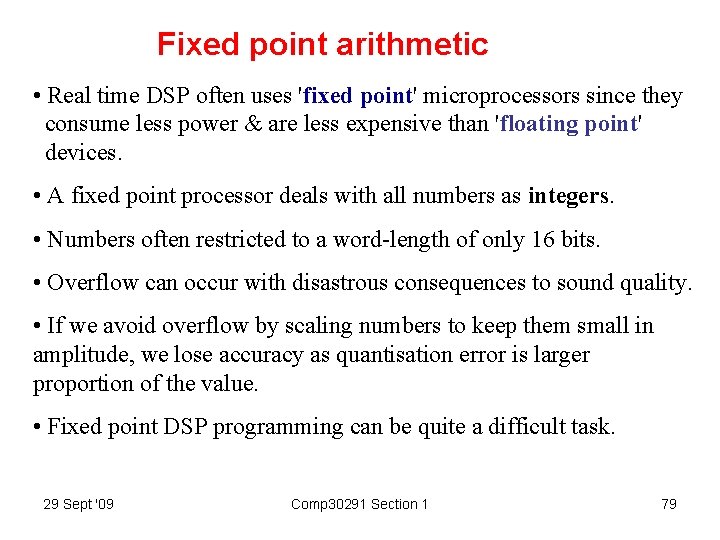 Fixed point arithmetic

• Real time DSP often uses 'fixed point' microprocessors since they consume less power & are less expensive than 'floating point' devices.

• A fixed point processor deals with all numbers as integers.

• Numbers often restricted to a word-length of only 16 bits.

• Overflow can occur with disastrous consequences to sound quality.

• If we avoid overflow by scaling numbers to keep them small in amplitude, we lose accuracy as quantisation error is larger proportion of the value.

• Fixed point DSP programming can be quite a difficult task.

29 Sept '09

Comp30291 Section 1

79